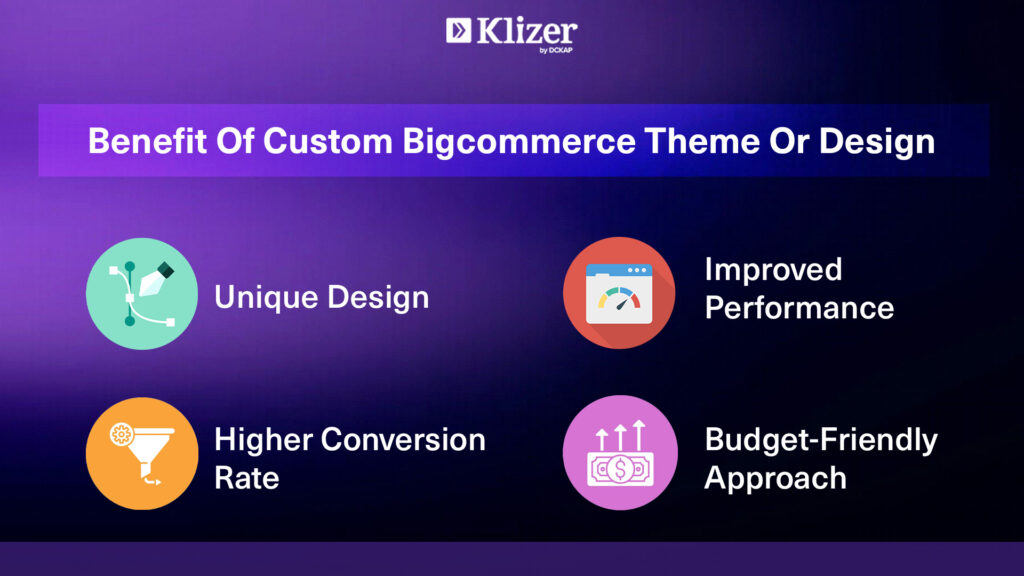 Klizer
by DCKAP

Benefit Of Custom Bigcommerce Theme Or Design

Unique Design

Improved Performance

Higher Conversion Rate

Budget-Friendly Approach